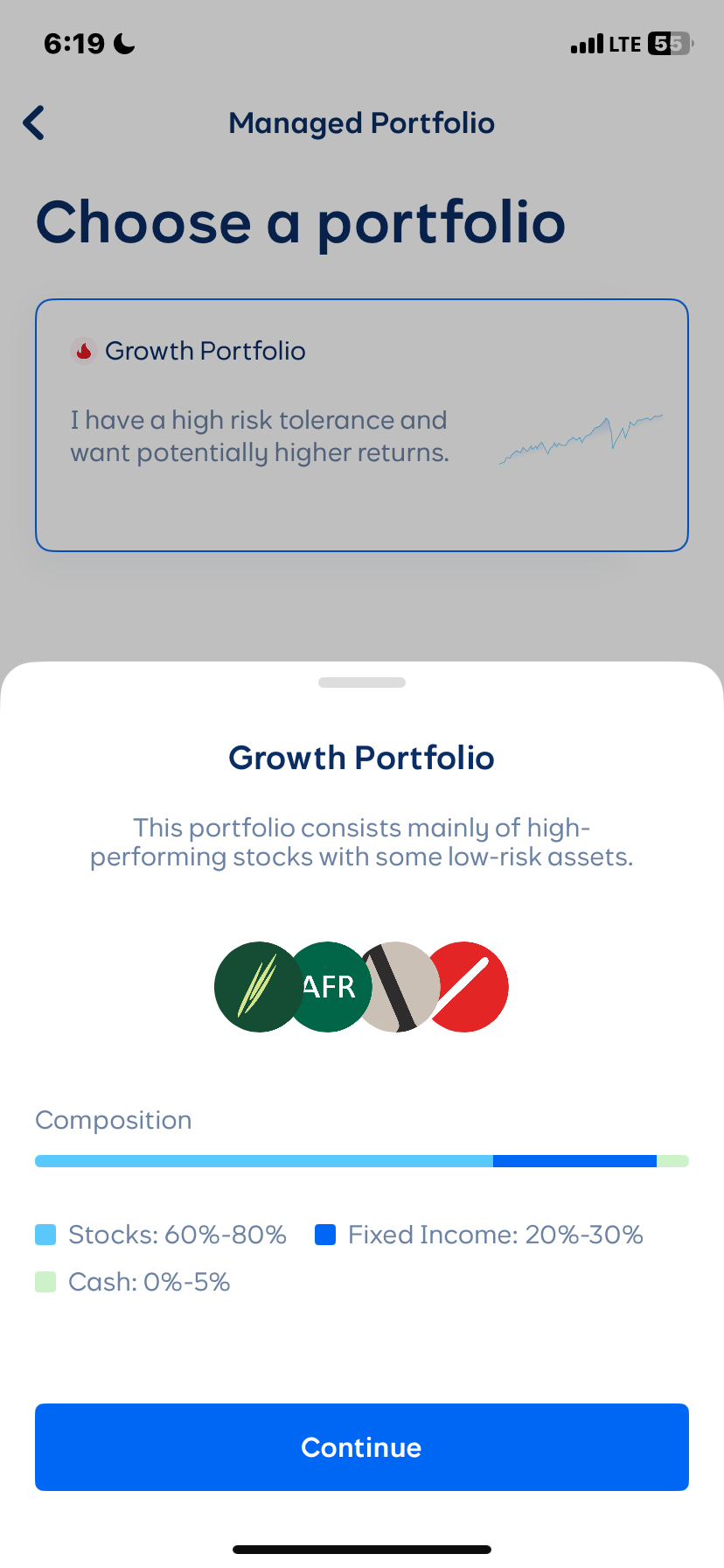 6:19

LTE 55

Managed Portfolio

Choose a portfolio

Growth Portfolio

I have a high risk tolerance and want potentially higher returns.

Growth Portfolio

This portfolio consists mainly of high-performing stocks with some low-risk assets.

AFR

Composition

Stocks: 60%-80%

Fixed Income: 20%-30%

Cash: 0%-5%

Continue